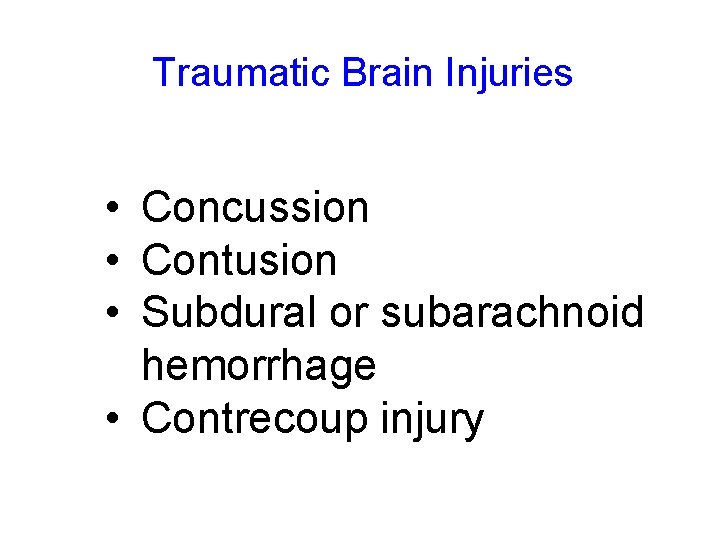 Traumatic Brain Injuries

• Concussion
• Contusion
• Subdural or subarachnoid hemorrhage
• Contrecoup injury